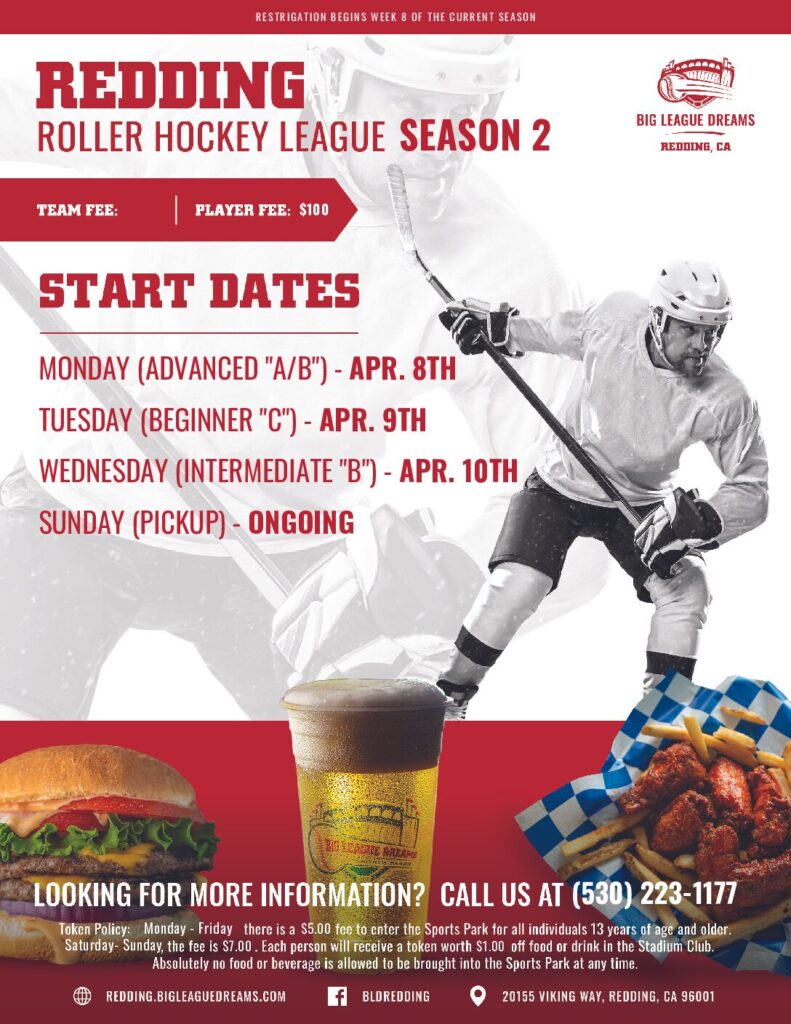 RESTRIGATION BEGINS WEEK 8 OF THE CURRENT SEASON

REDDING
ROLLER HOCKEY LEAGUE SEASON 2

BIG LEAGUE DREAMS
REDDING, CA

TEAM FEE: | PLAYER FEE: $100

START DATES

MONDAY (ADVANCED "A/B") - APR. 8TH
TUESDAY (BEGINNER "C") - APR. 9TH
WEDNESDAY (INTERMEDIATE "B") - APR. 10TH
SUNDAY (PICKUP) - ONGOING

BIG LEAGUE DREAMS

LOOKING FOR MORE INFORMATION? CALL US AT (530) 223-1177

Token Policy: Monday - Friday there is a $5.00 fee to enter the Sports Park for all individuals 13 years of age and older. Saturday- Sunday, the fee is $7.00 . Each person will receive a token worth $1.00 off food or drink in the Stadium Club. Absolutely no food or beverage is allowed to be brought into the Sports Park at any time.

REDDING.BIGLEAGUEDREAMS.COM BLDREDDING 20155 VIKING WAY, REDDING, CA 96001